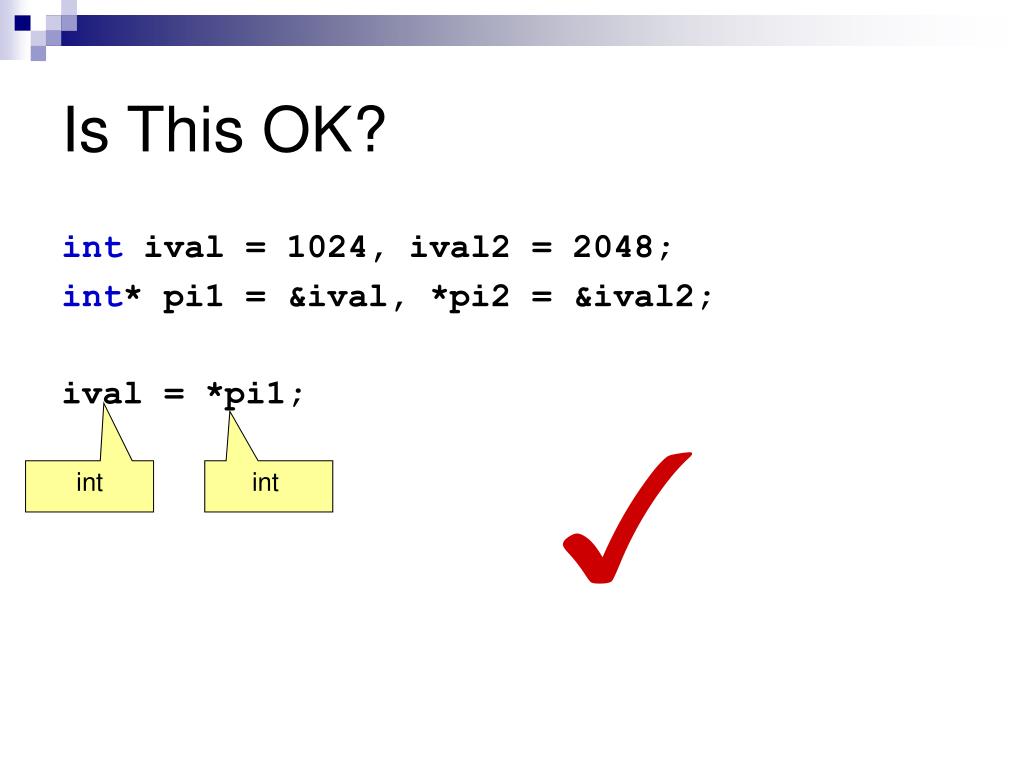 Is This OK?

int ival = 1024, ival2 = 2048;
int* pi1 = &ival, *pi2 = &ival2;

ival = *pi1;

int

int

✓